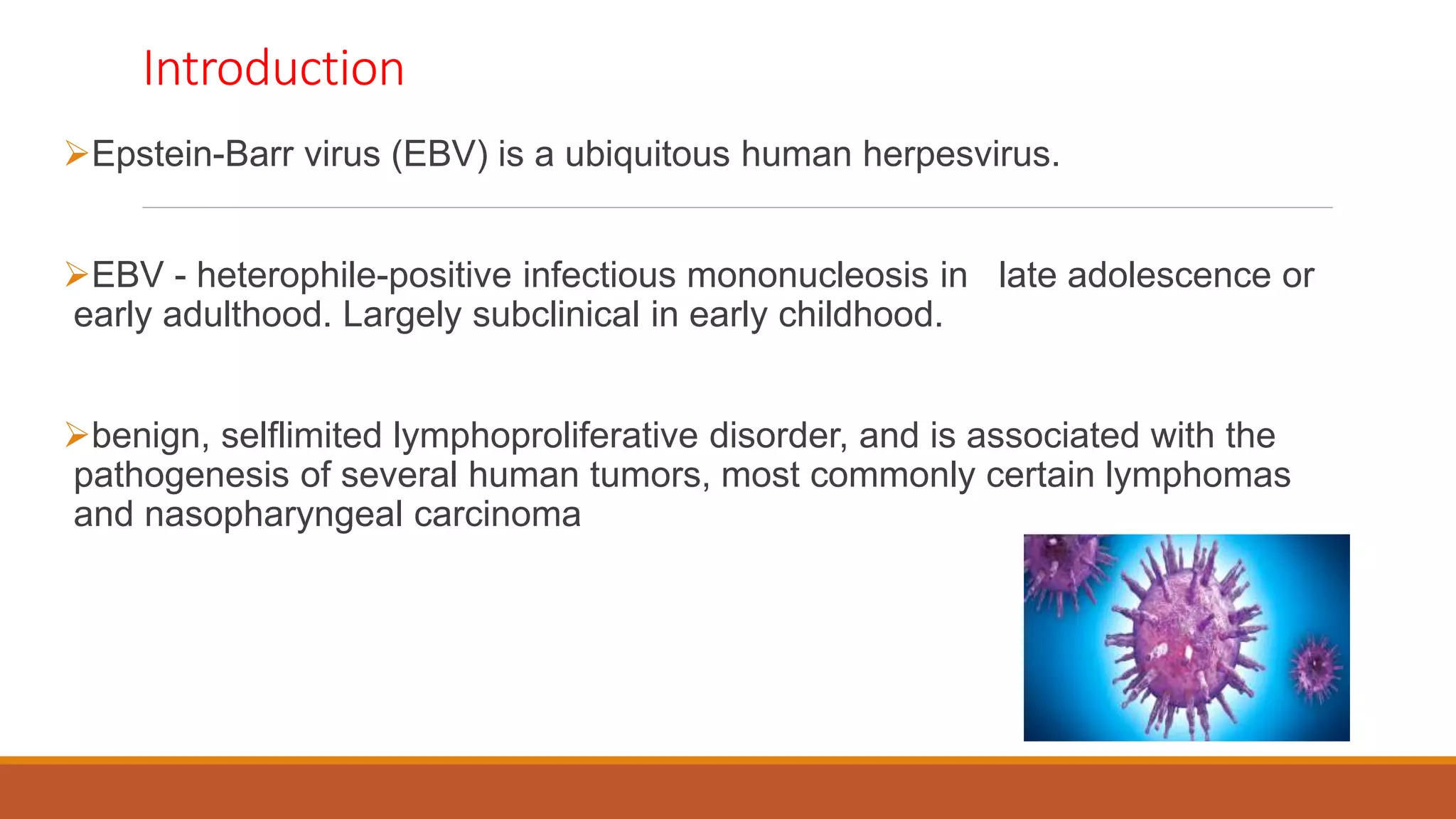 Introduction

➢Epstein-Barr virus (EBV) is a ubiquitous human herpesvirus.

➢EBV - heterophile-positive infectious mononucleosis in late adolescence or early adulthood. Largely subclinical in early childhood.

➢benign, selflimited lymphoproliferative disorder, and is associated with the pathogenesis of several human tumors, most commonly certain lymphomas and nasopharyngeal carcinoma